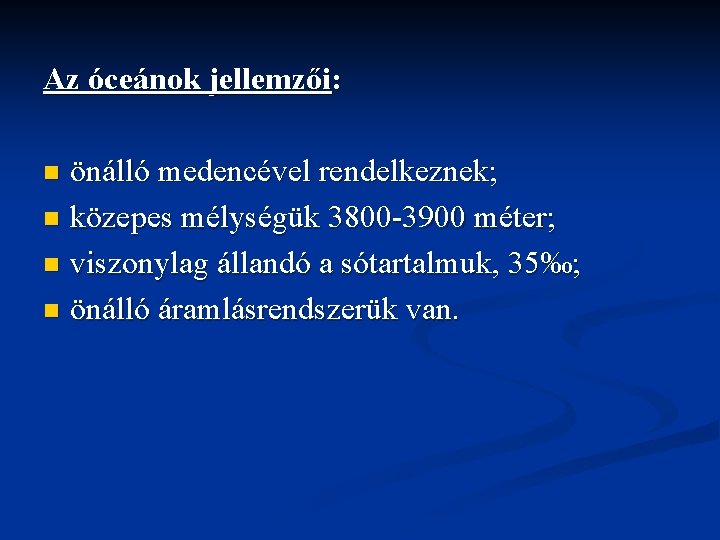 Az óceánok jellemzői:

- önálló medencével rendelkeznek;
- közepes mélységük 3800-3900 méter;
- viszonylag állandó a sótartalmuk, 35‰;
- önálló áramlásrendszerük van.